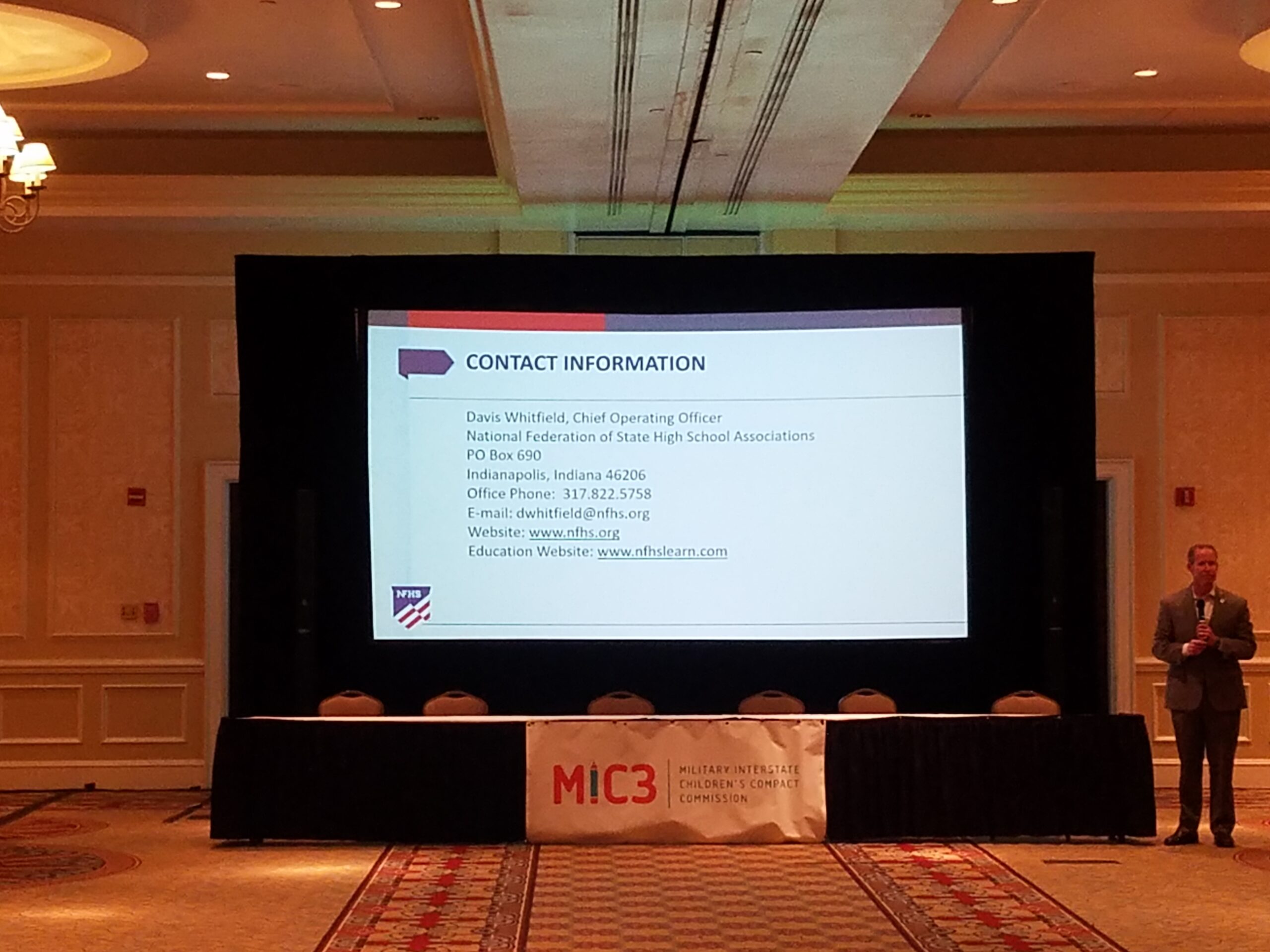 CONTACT INFORMATION

Davis Whitfield, Chief Operating Officer
National Federation of State High School Associations
PO Box 690
Indianapolis, Indiana 46206
Office Phone: 317.822.5758
E-mail: dwhitfield@nfhs.org
Website: www.nfhs.org
Education Website: www.nfhslearn.com

NFHS

MIC3 MILITARY INTERSTATE CHILDREN'S COMPACT COMMISSION